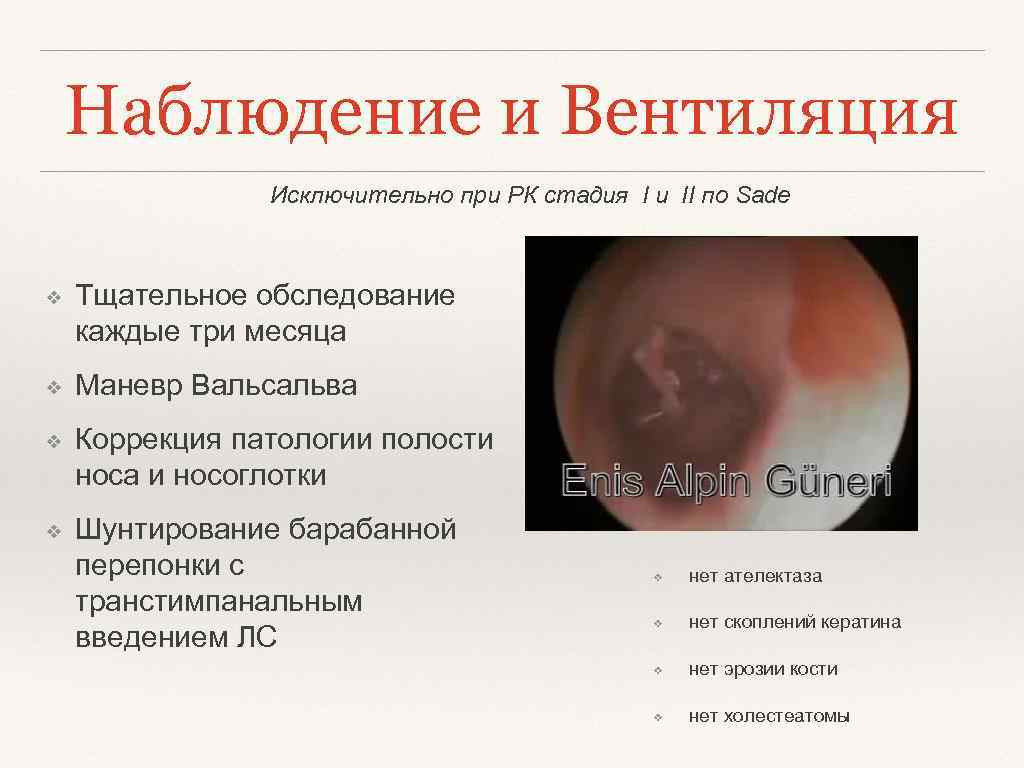 Наблюдение и Вентиляция

Исключительно при РК стадия I и II по Sade

❖ Тщательное обследование каждые три месяца

❖ Маневр Вальсальва

❖ Коррекция патологии полости носа и носоглотки

❖ Шунтирование барабанной перепонки с транстимпанальным введением ЛС

Enis Alpin Güneri

❖ нет ателектаза

❖ нет скоплений кератина

❖ нет эрозии кости

❖ нет холестеатомы